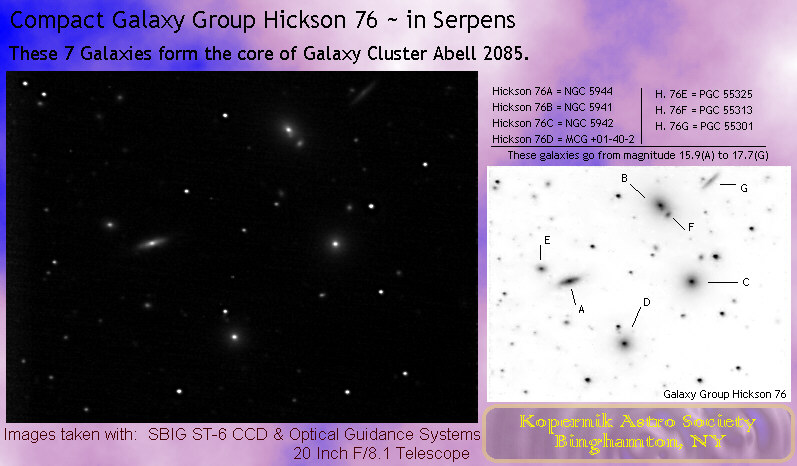 Compact Galaxy Group Hickson 76 ~ in Serpens

These 7 Galaxies form the core of Galaxy Cluster Abell 2085.

Hickson 76A = NGC 5944
Hickson 76B = NGC 5941
Hickson 76C = NGC 5942
Hickson 76D = MCG +01-40-2

H. 76E = PGC 55325
H. 76F = PGC 55313
H. 76G = PGC 55301

These galaxies go from magnitude 15.9(A) to 17.7(G)

B
G
F
E
C
A
D

Galaxy Group Hickson 76

Images taken with: SBIG ST-6 CCD & Optical Guidance Systems 20 Inch F/8.1 Telescope

Kopernik Astro Society
Binghamton, NY